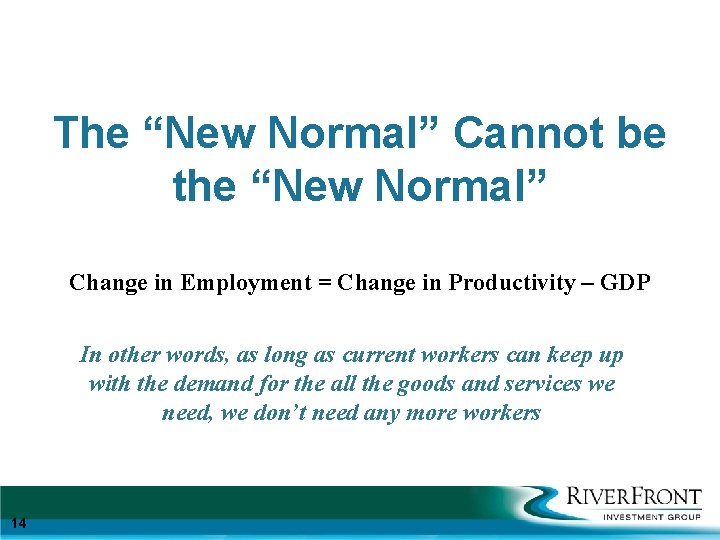 The “New Normal” Cannot be the “New Normal”

Change in Employment = Change in Productivity – GDP

In other words, as long as current workers can keep up with the demand for the all the goods and services we need, we don’t need any more workers

14

RIVERFRONT
INVESTMENT GROUP